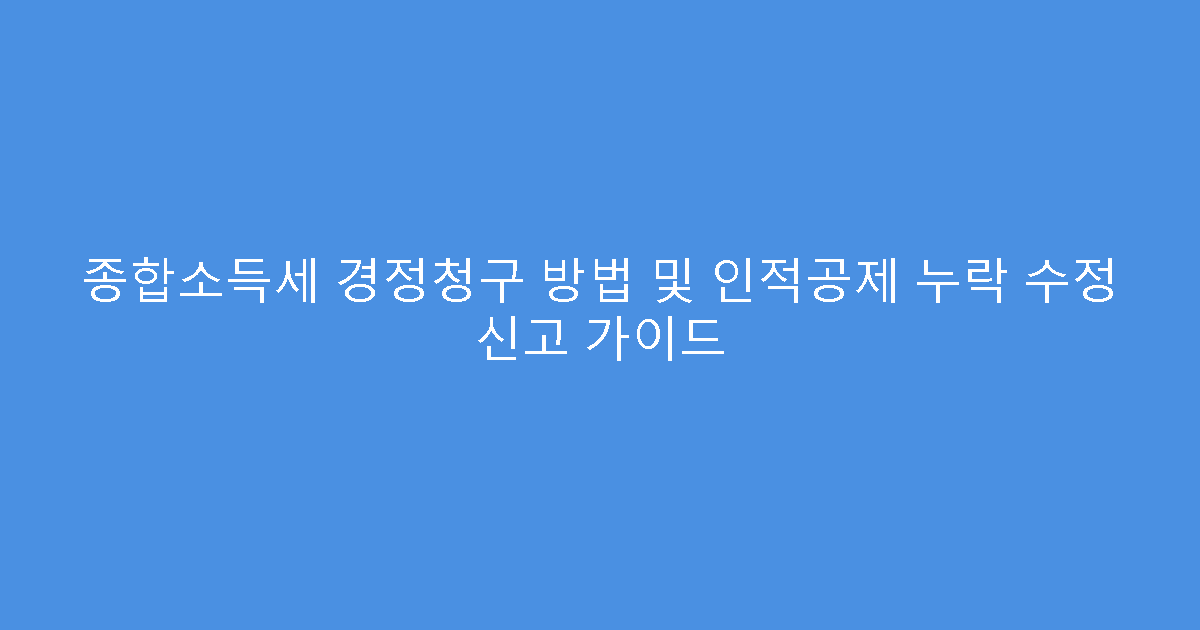 종합소득세 경정청구 방법 및 인적공제 누락 수정 신고 가이드